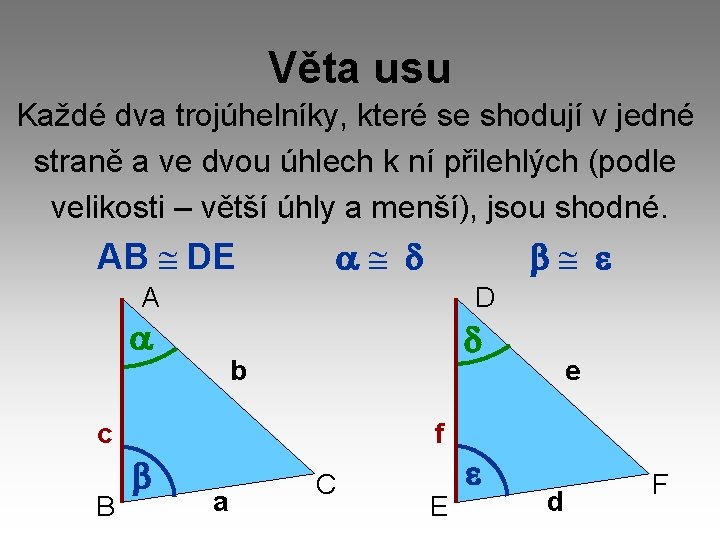 Věta usu

Každé dva trojúhelníky, které se shodují v jedné straně a ve dvou úhlech k ní přilehlých (podle velikosti – větší úhly a menší), jsou shodné.

$AB \cong DE$ $\alpha \cong \delta$ $\beta \cong \varepsilon$

A
$\alpha$
b
c
$\beta$
B
a
C

D
$\delta$
e
f
$\varepsilon$
E
d
F